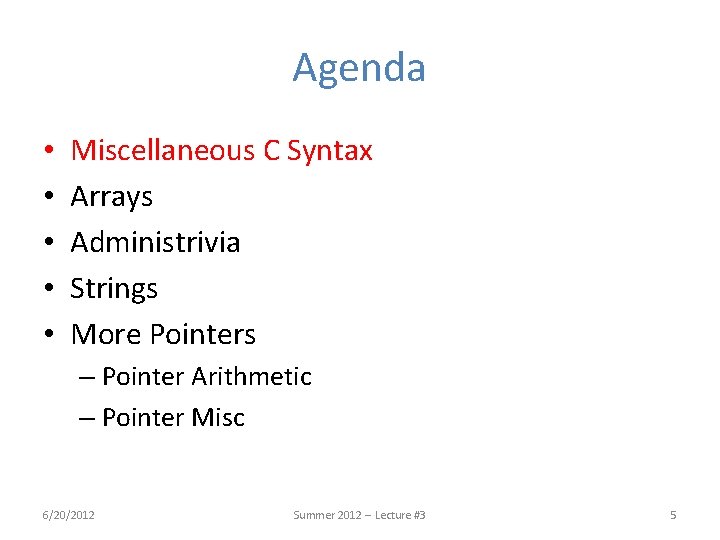 Agenda

• Miscellaneous C Syntax
• Arrays
• Administrivia
• Strings
• More Pointers
– Pointer Arithmetic
– Pointer Misc

6/20/2012

Summer 2012 – Lecture #3

5